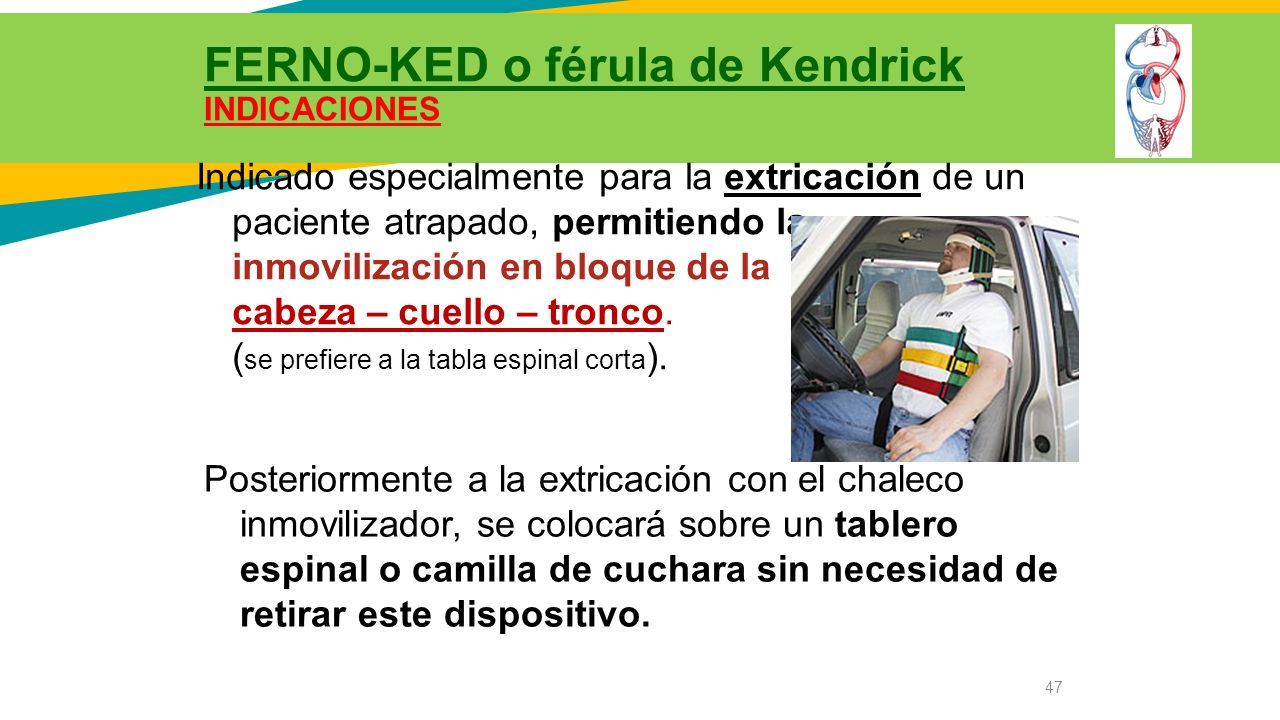 FERNO-KED o férula de Kendrick
INDICACIONES

Indicado especialmente para la extricación de un paciente atrapado, permitiendo la inmovilización en bloque de la cabeza – cuello – tronco. (se prefiere a la tabla espinal corta).

Posteriormente a la extricación con el chaleco inmovilizador, se colocará sobre un tablero espinal o camilla de cuchara sin necesidad de retirar este dispositivo.

47